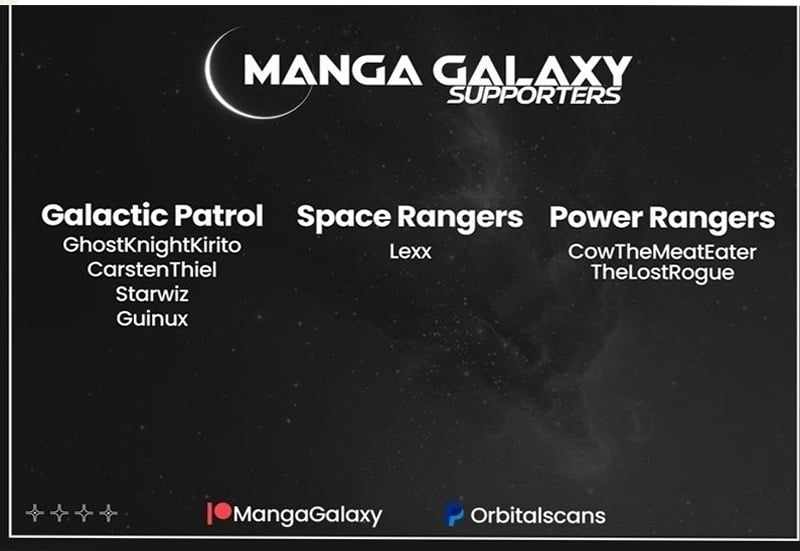 MANGA GALAXY
SUPPORTERS

Galactic Patrol
GhostKnightKirito
CarstenThiel
Starwiz
Guinux

Space Rangers
Lexx

Power Rangers
CowTheMeatEater
TheLostRogue

MangaGalaxy
Orbitalscans